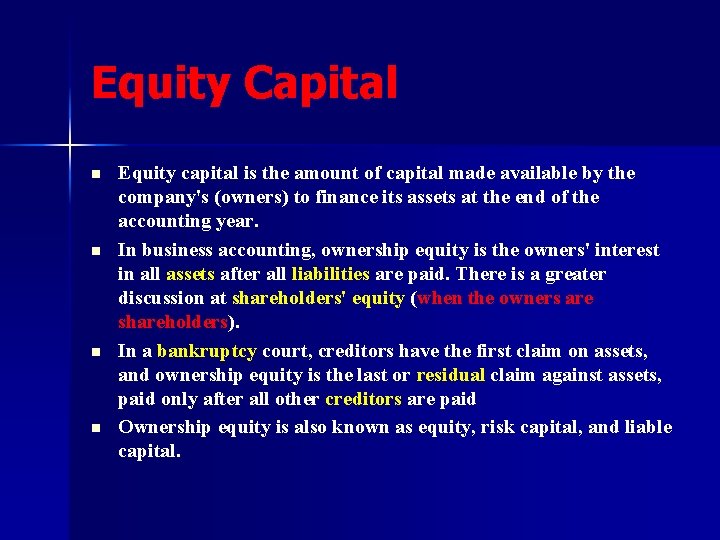 Equity Capital

- Equity capital is the amount of capital made available by the company's (owners) to finance its assets at the end of the accounting year.
- In business accounting, ownership equity is the owners' interest in all assets after all liabilities are paid. There is a greater discussion at shareholders' equity (when the owners are shareholders).
- In a bankruptcy court, creditors have the first claim on assets, and ownership equity is the last or residual claim against assets, paid only after all other creditors are paid
- Ownership equity is also known as equity, risk capital, and liable capital.